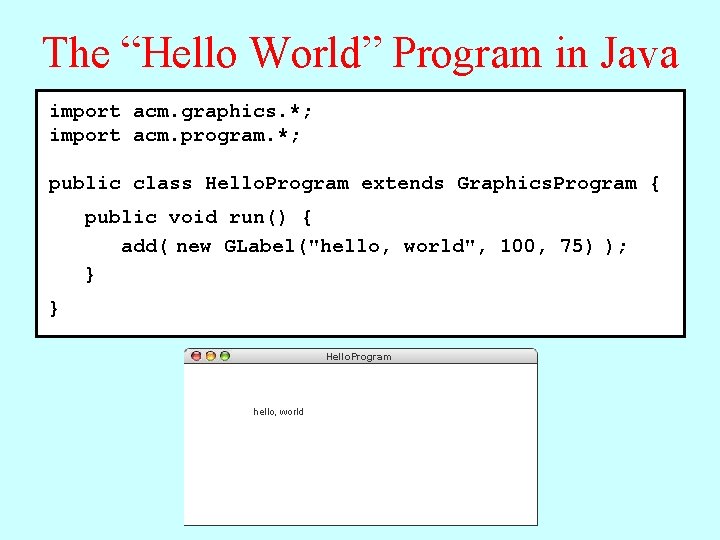 The “Hello World” Program in Java

import acm.graphics.*;
import acm.program.*;

public class HelloProgram extends GraphicsProgram {
   public void run() {
      add( new GLabel("hello, world", 100, 75) );
   }
}

HelloProgram

hello, world